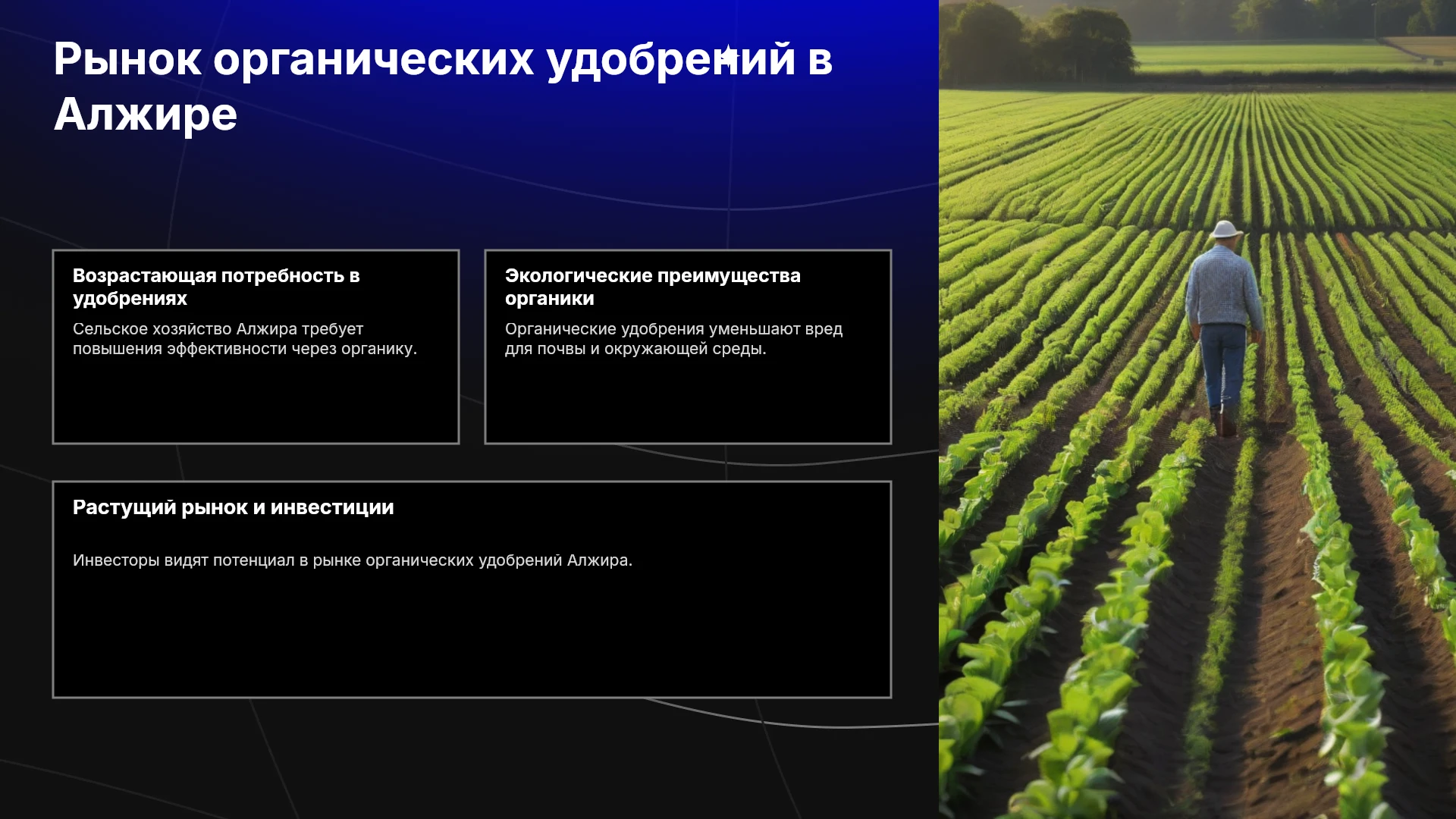 Рынок органических удобрений в Алжире

Возрастающая потребность в удобрениях

Сельское хозяйство Алжира требует повышения эффективности через органику.

Экологические преимущества органики

Органические удобрения уменьшают вред для почвы и окружающей среды.

Растущий рынок и инвестиции

Инвесторы видят потенциал в рынке органических удобрений Алжира.